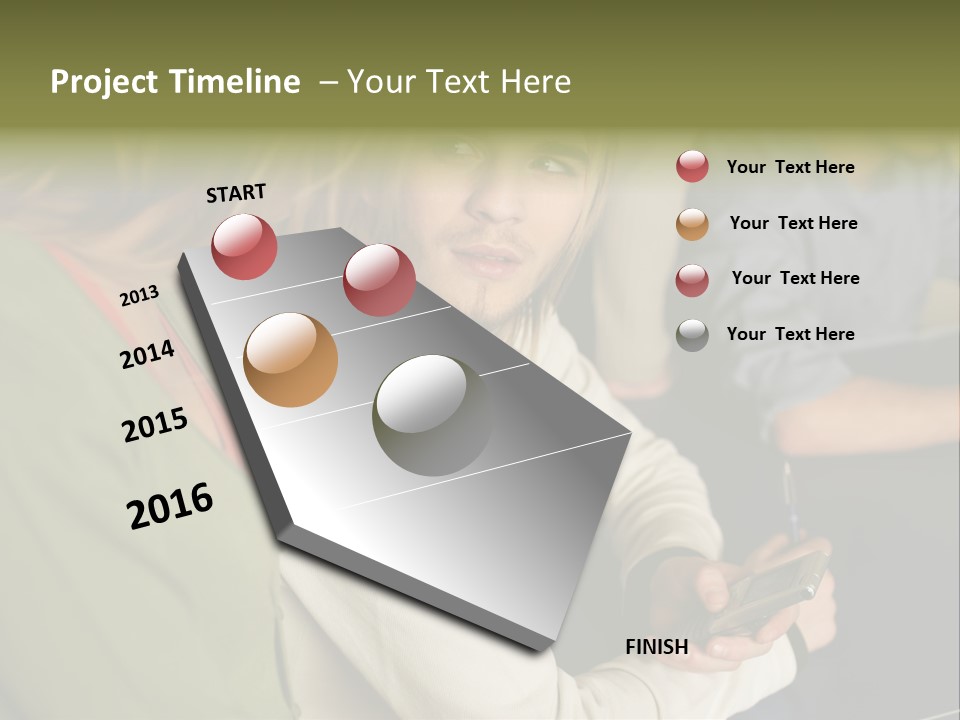 Project Timeline – Your Text Here

START

2013

2014

2015

2016

FINISH

Your Text Here

Your Text Here

Your Text Here

Your Text Here